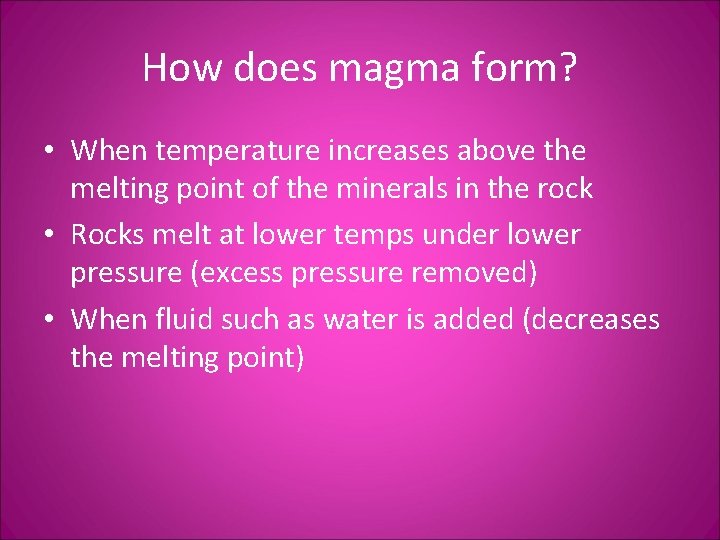 How does magma form?

• When temperature increases above the melting point of the minerals in the rock
• Rocks melt at lower temps under lower pressure (excess pressure removed)
• When fluid such as water is added (decreases the melting point)